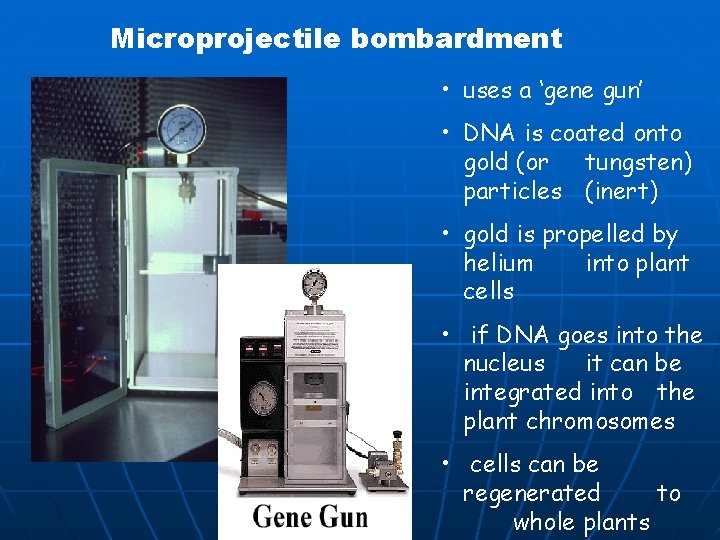 Microprojectile bombardment

• uses a 'gene gun'

• DNA is coated onto gold (or tungsten) particles (inert)

• gold is propelled by helium into plant cells

• if DNA goes into the nucleus it can be integrated into the plant chromosomes

• cells can be regenerated to whole plants

Gene Gun